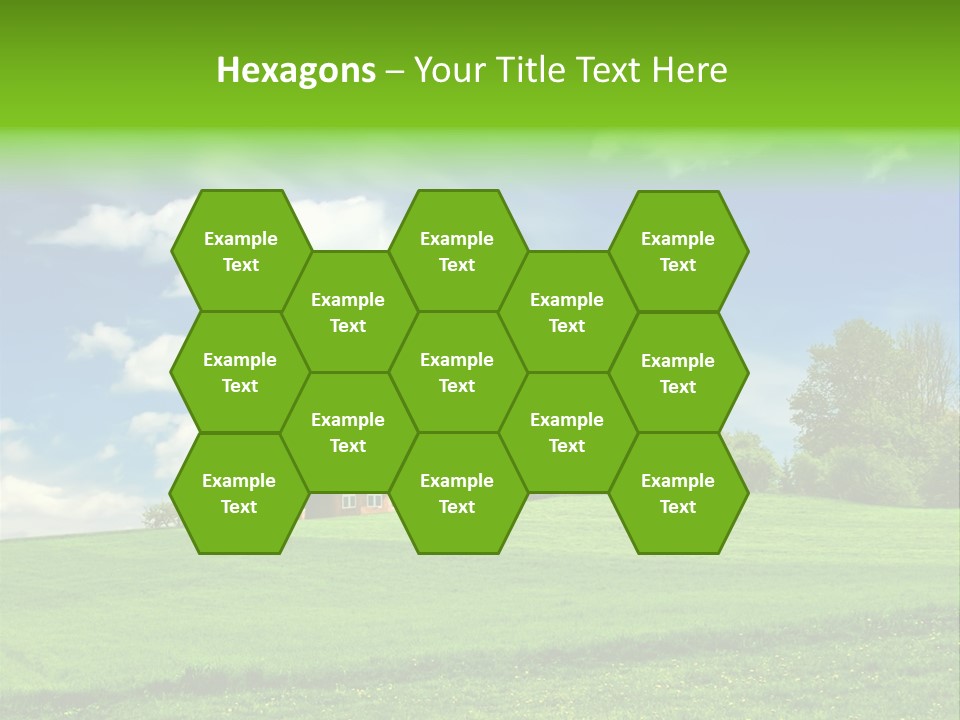 Hexagons – Your Title Text Here

Example Text

Example Text

Example Text

Example Text

Example Text

Example Text

Example Text

Example Text

Example Text

Example Text

Example Text

Example Text

Example Text